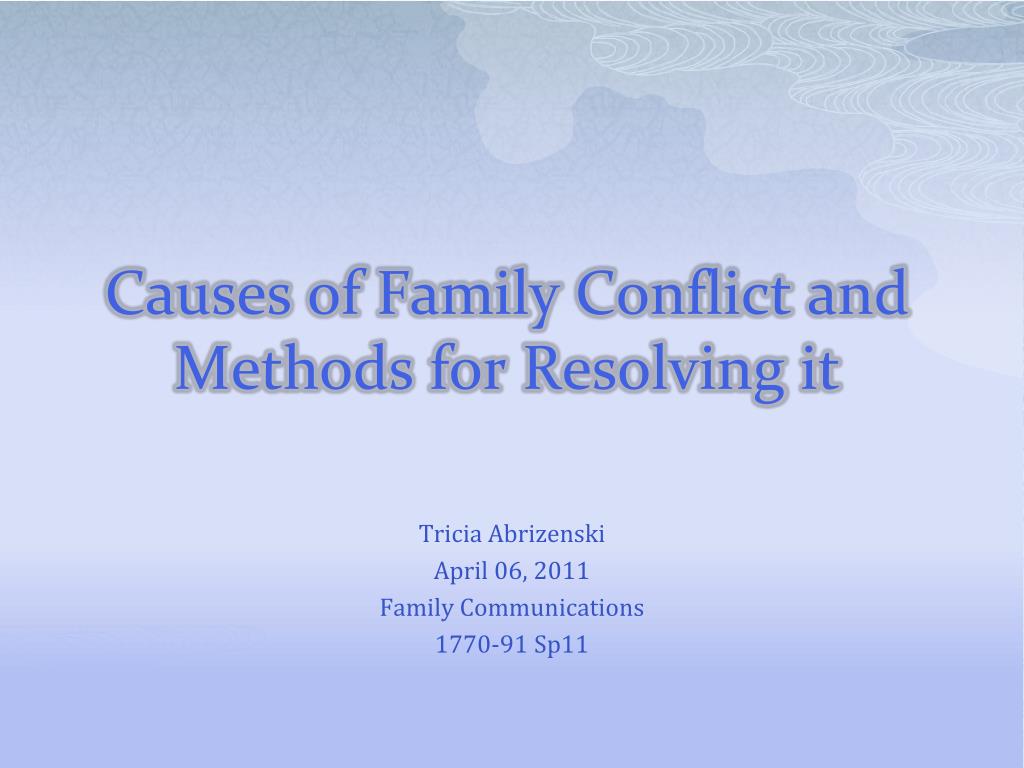 Causes of Family Conflict and Methods for Resolving it

Tricia Abrizenski
April 06, 2011
Family Communications
1770-91 Sp11